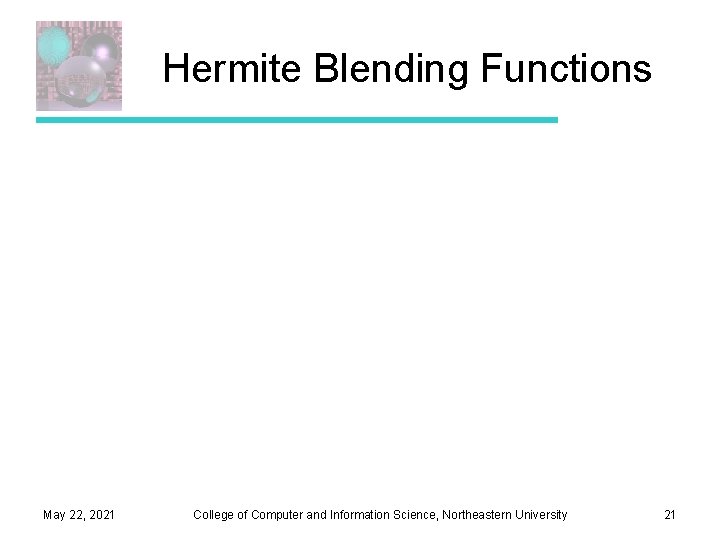 Hermite Blending Functions

May 22, 2021

College of Computer and Information Science, Northeastern University

21